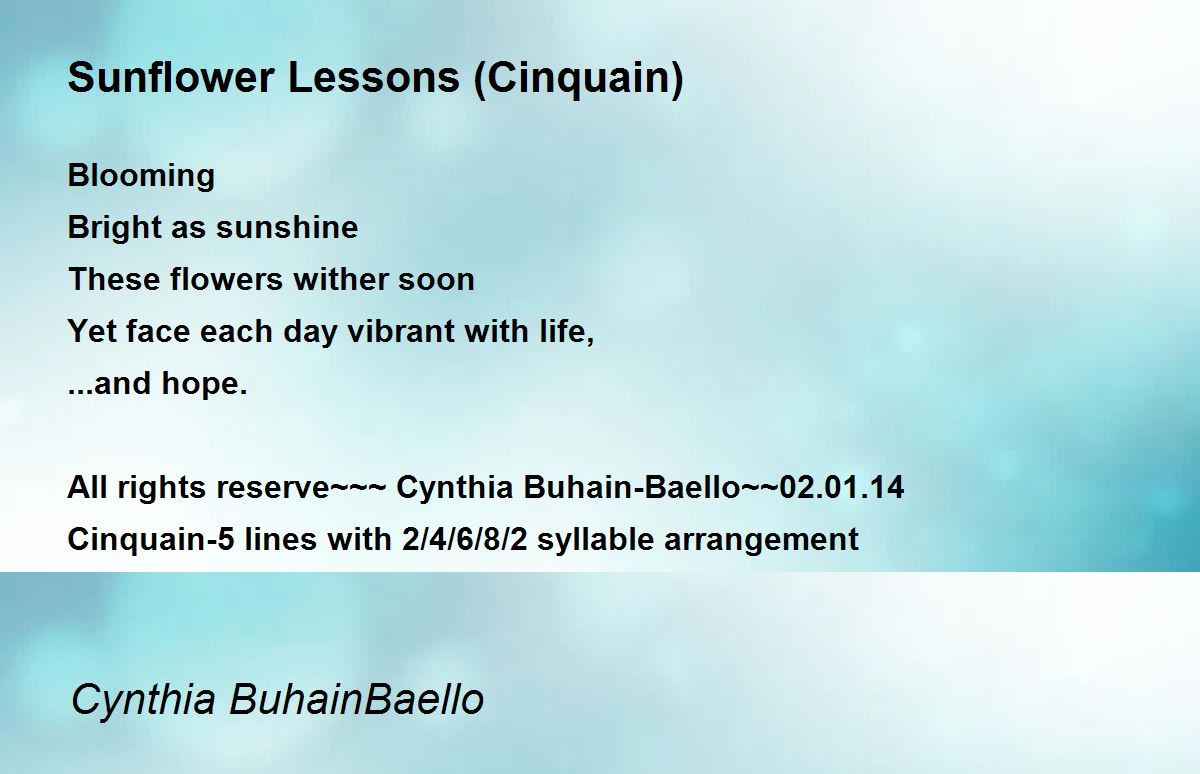 Sunflower Lessons (Cinquain)

Blooming
Bright as sunshine
These flowers wither soon
Yet face each day vibrant with life,
...and hope.

All rights reserve~~~ Cynthia Buhain-Baello~~02.01.14
Cinquain-5 lines with 2/4/6/8/2 syllable arrangement

Cynthia BuhainBaello